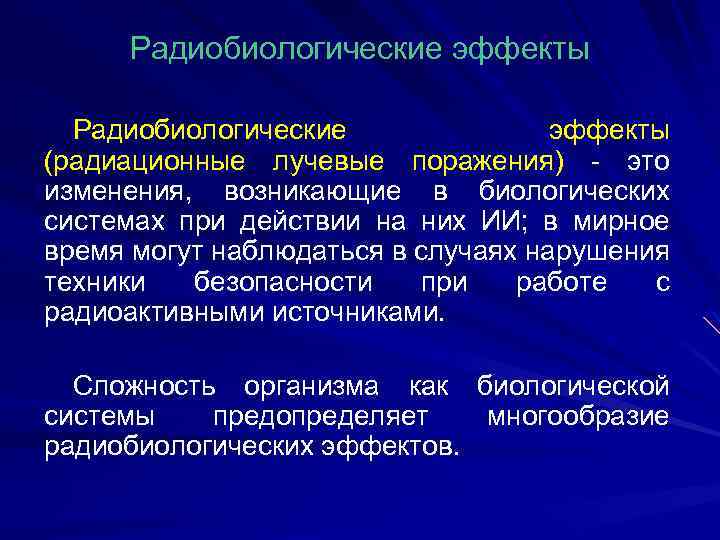 Радиобиологические эффекты

Радиобиологические эффекты (радиационные лучевые поражения) - это изменения, возникающие в биологических системах при действии на них ИИ; в мирное время могут наблюдаться в случаях нарушения техники безопасности при работе с радиоактивными источниками.

Сложность организма как биологической системы предопределяет многообразие радиобиологических эффектов.